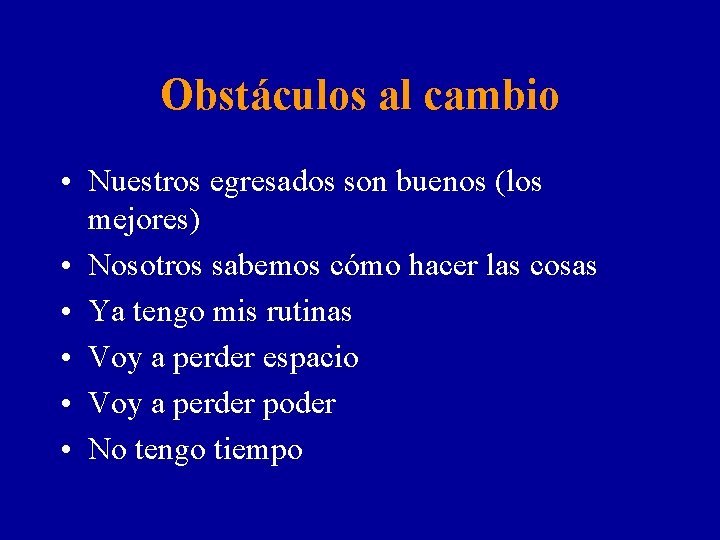 Obstáculos al cambio

• Nuestros egresados son buenos (los mejores)
• Nosotros sabemos cómo hacer las cosas
• Ya tengo mis rutinas
• Voy a perder espacio
• Voy a perder poder
• No tengo tiempo